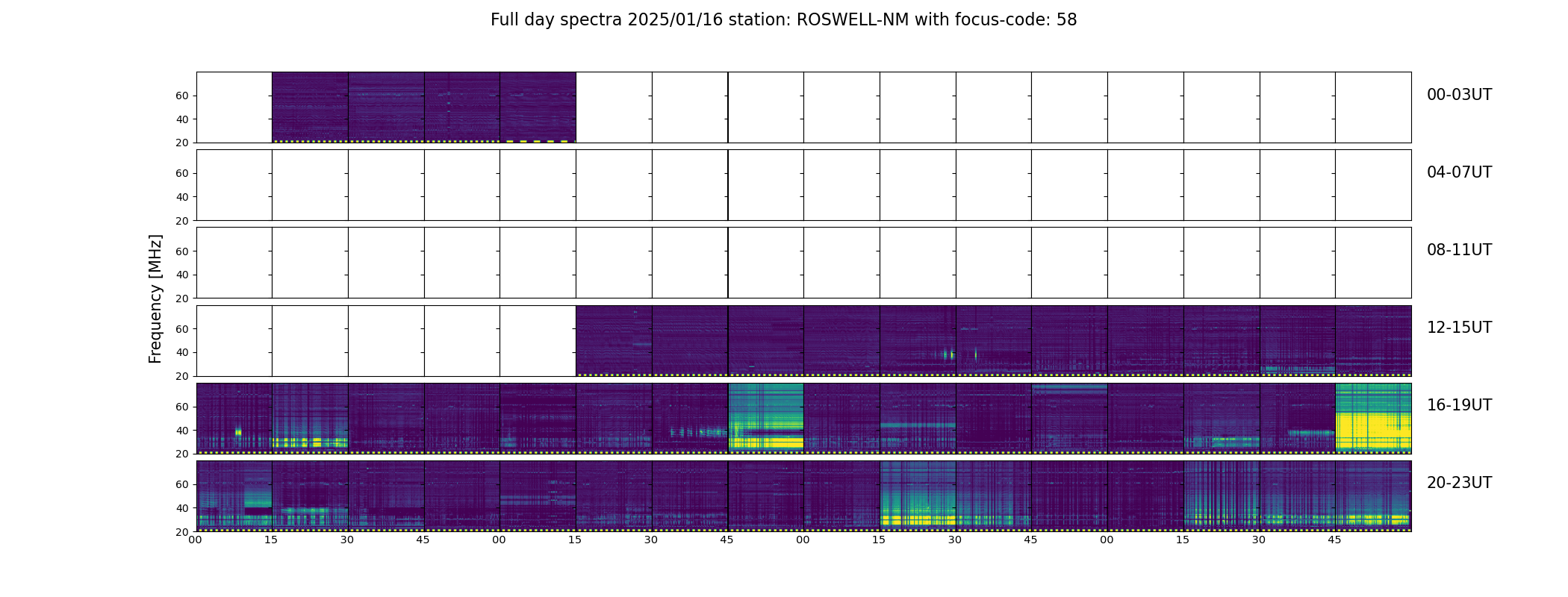 Full day spectra 2025/01/16 station: ROSWELL-NM with focus-code: 58

Frequency [MHz]

60
40
20
00-03UT

60
40
20
04-07UT

60
40
20
08-11UT

60
40
20
12-15UT

60
40
20
16-19UT

60
40
20
20-23UT

00 15 30 45 00 15 30 45 00 15 30 45 00 15 30 45